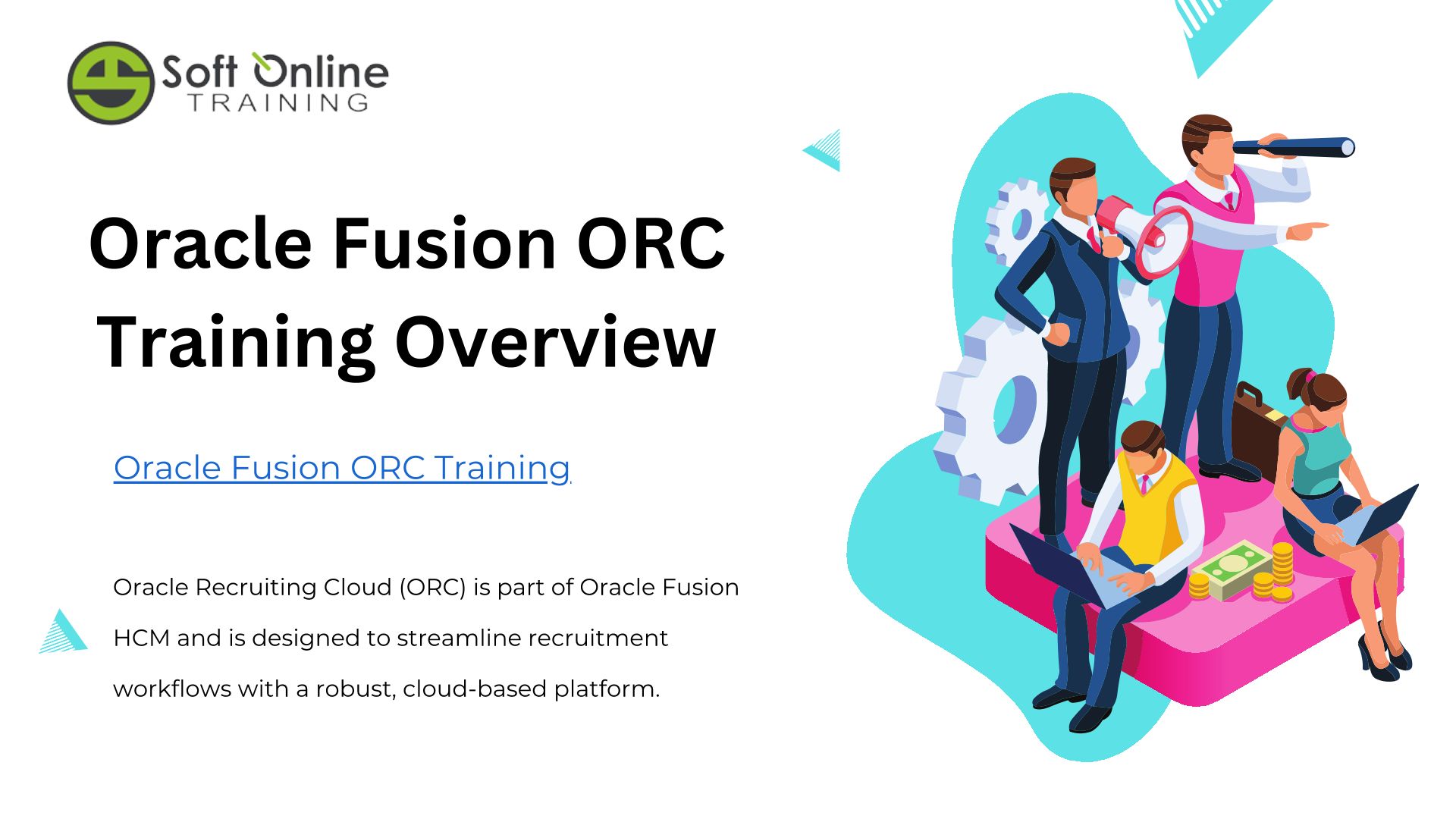 Soft Online
TRAINING

Oracle Fusion ORC Training Overview

Oracle Fusion ORC Training

Oracle Recruiting Cloud (ORC) is part of Oracle Fusion HCM and is designed to streamline recruitment workflows with a robust, cloud-based platform.